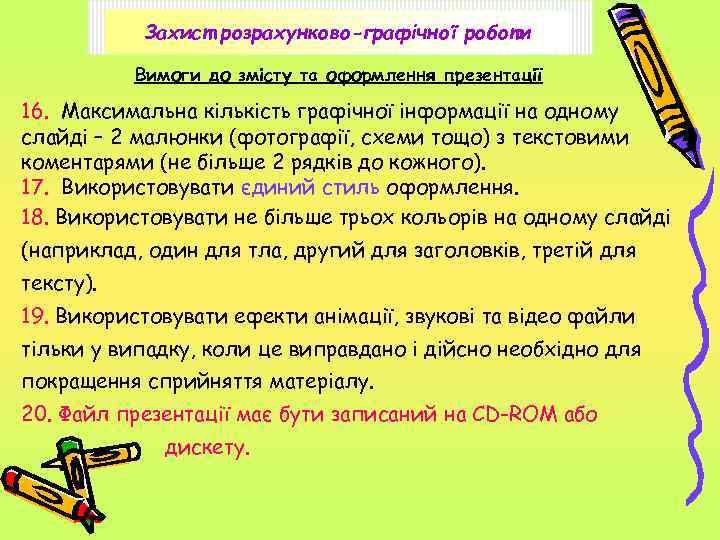 Захист розрахунково-графічної роботи

Вимоги до змісту та оформлення презентації

16. Максимальна кількість графічної інформації на одному слайді – 2 малюнки (фотографії, схеми тощо) з текстовими коментарями (не більше 2 рядків до кожного).

17. Використовувати єдиний стиль оформлення.

18. Використовувати не більше трьох кольорів на одному слайді (наприклад, один для тла, другий для заголовків, третій для тексту).

19. Використовувати ефекти анімації, звукові та відео файли тільки у випадку, коли це виправдано і дійсно необхідно для покращення сприйняття матеріалу.

20. Файл презентації має бути записаний на CD-ROM або дискету.